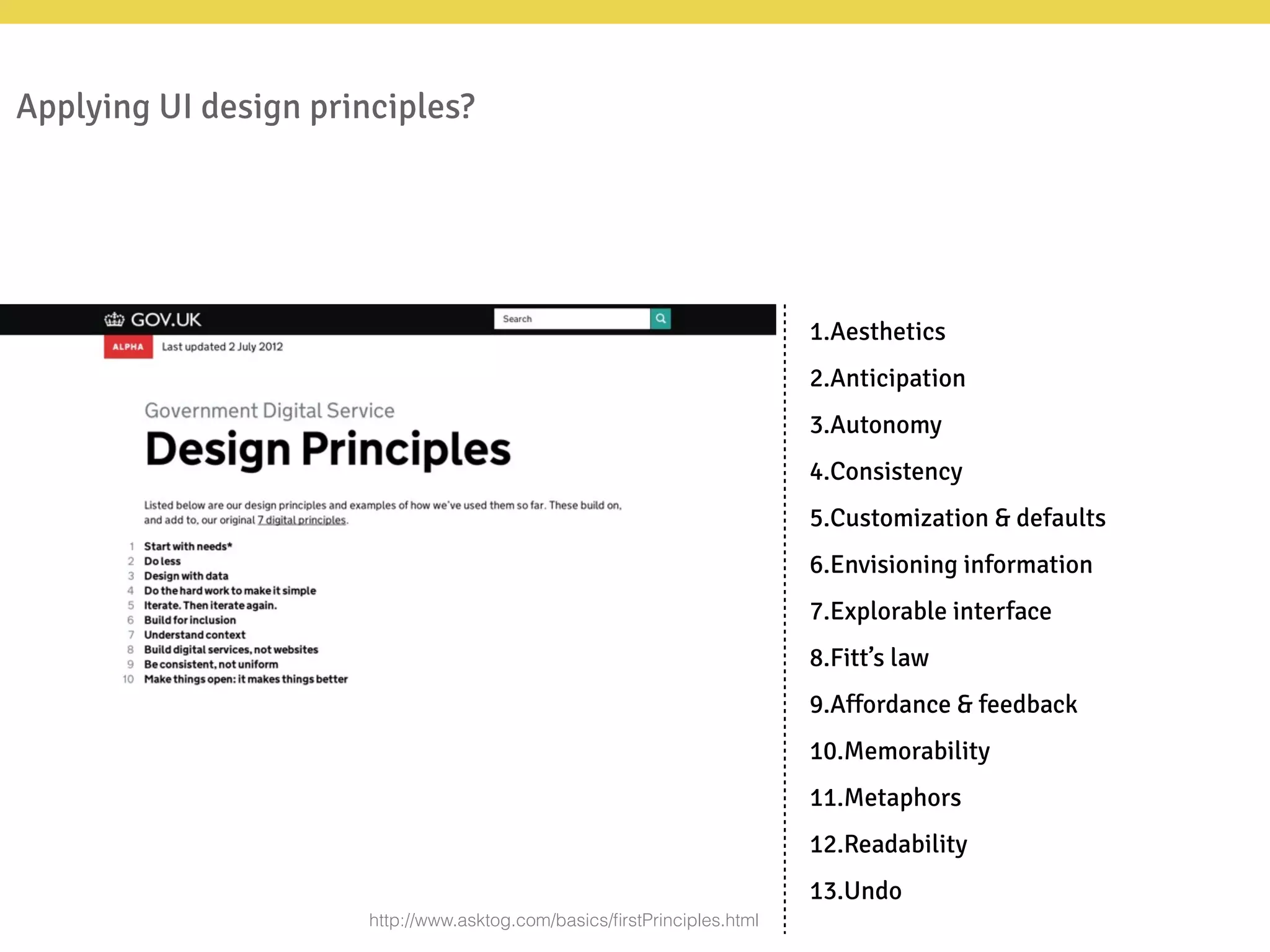 Applying UI design principles?

GOV.UK

Search

ALPHA

Last updated 2 July 2012

Government Digital Service

Design Principles

Listed below are our design principles and examples of how we've used them so far. These build on, and add to, our original 7 digital principles.

1 Start with needs*
2 Do less
3 Design with data
4 Do the hard work to make it simple
5 Iterate. Then iterate again.
6 Build for inclusion
7 Understand context
8 Build digital services, not websites
9 Be consistent, not uniform
10 Make things open: it makes things better

http://www.asktog.com/basics/firstPrinciples.html

1.Aesthetics
2.Anticipation
3.Autonomy
4.Consistency
5.Customization & defaults
6.Envisioning information
7.Explorable interface
8.Fitt's law
9.Affordance & feedback
10.Memorability
11.Metaphors
12.Readability
13.Undo